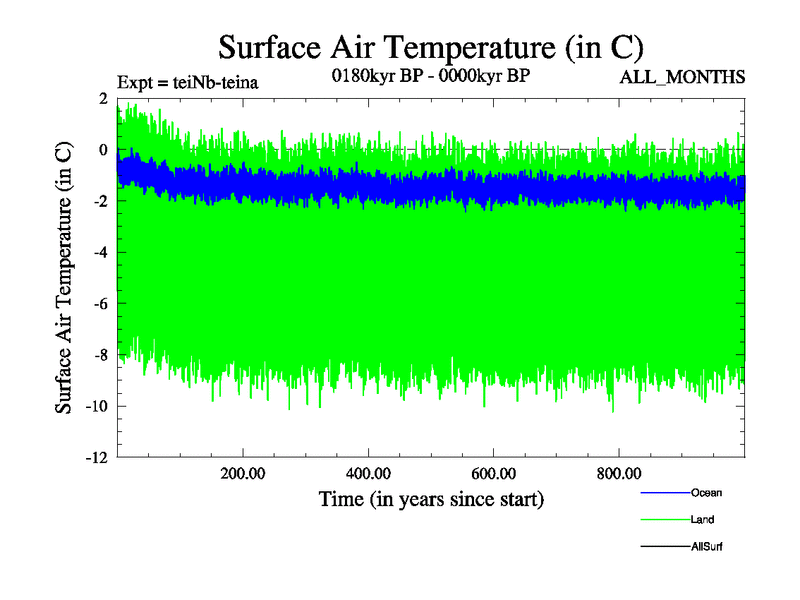 Surface Air Temperature (in C)
Expt = teiNb-teina
0180kyr BP - 0000kyr BP
ALL_MONTHS

Surface Air Temperature (in C)

2
0
-2
-4
-6
-8
-10
-12

200.00
400.00
600.00
800.00

Time (in years since start)

Ocean
Land
AllSurf